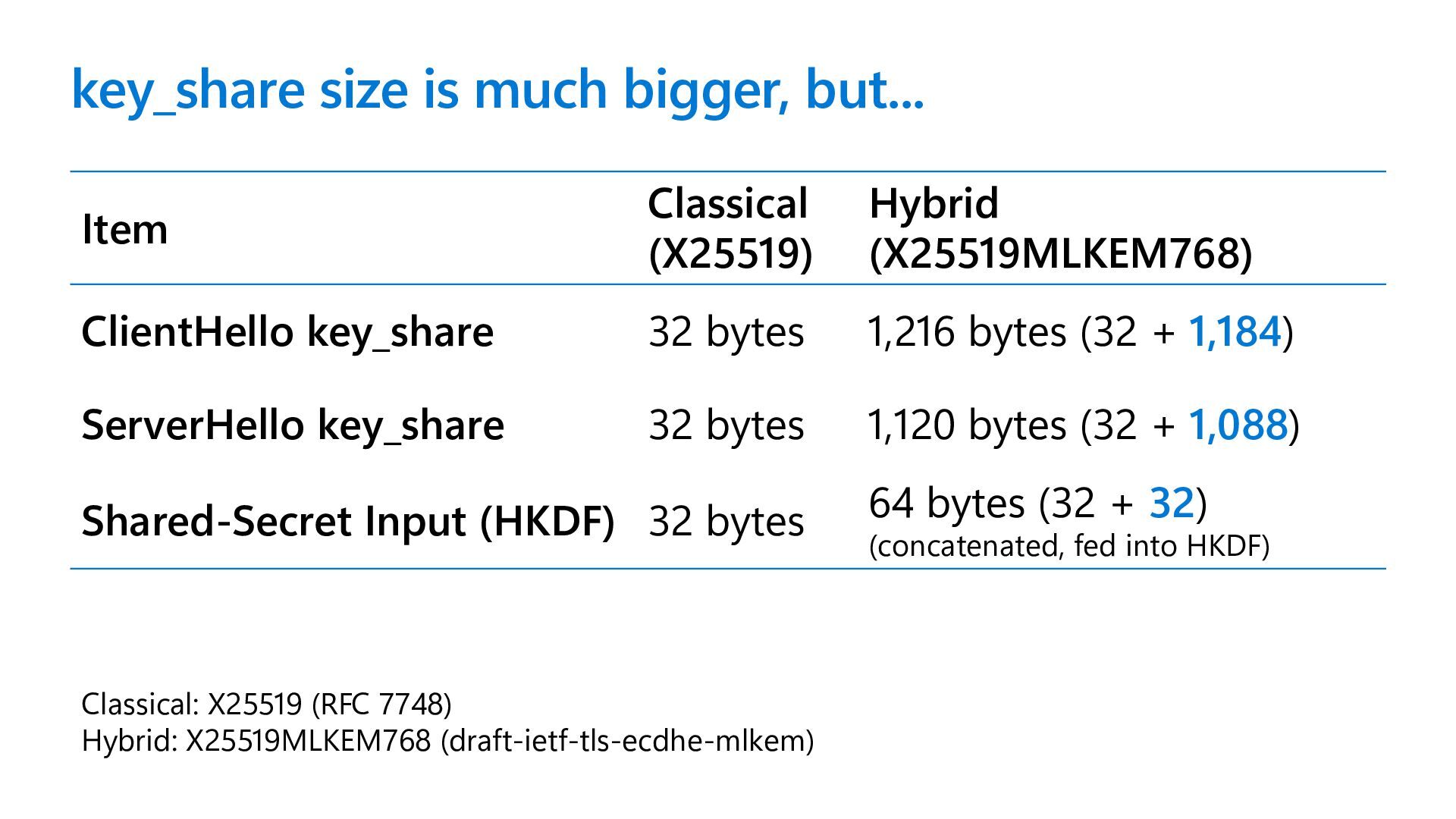 key_share size is much bigger, but...

| Item | Classical (X25519) | Hybrid (X25519MLKEM768) |
|---|---|---|
| ClientHello key_share | 32 bytes | 1,216 bytes (32 + 1,184) |
| ServerHello key_share | 32 bytes | 1,120 bytes (32 + 1,088) |
| Shared-Secret Input (HKDF) | 32 bytes | 64 bytes (32 + 32) (concatenated, fed into HKDF) |

Classical: X25519 (RFC 7748)
Hybrid: X25519MLKEM768 (draft-ietf-tls-ecdhe-mlkem)